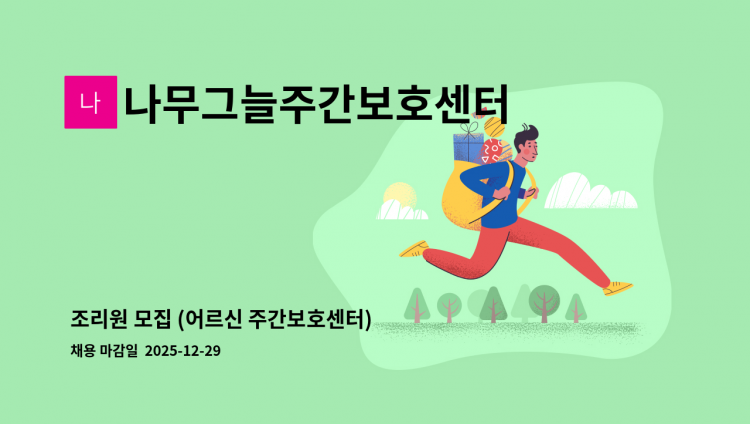 나 나무그늘주간보호센터

조리원 모집 (어르신 주간보호센터)

채용 마감일 2025-12-29